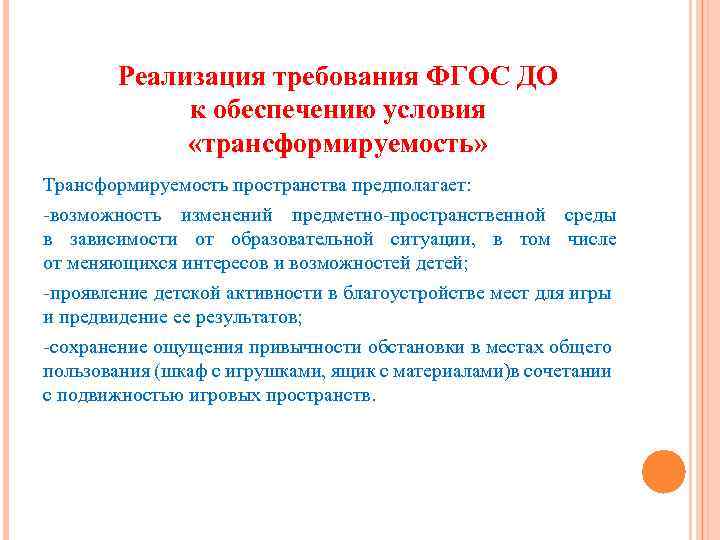 Реализация требования ФГОС ДО к обеспечению условия «трансформируемость»

Трансформируемость пространства предполагает:

-возможность изменений предметно-пространственной среды в зависимости от образовательной ситуации, в том числе от меняющихся интересов и возможностей детей;

-проявление детской активности в благоустройстве мест для игры и предвидение ее результатов;

-сохранение ощущения привычности обстановки в местах общего пользования (шкаф с игрушками, ящик с материалами)в сочетании с подвижностью игровых пространств.